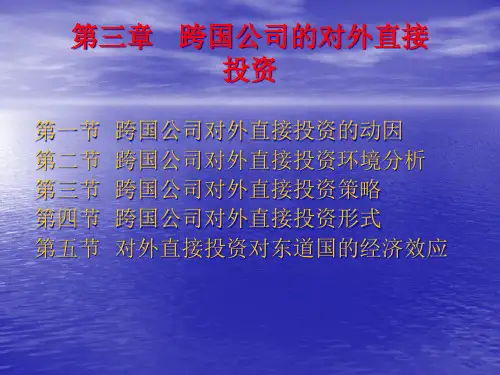 第三章　跨国公司的对外直接投资

第一节　跨国公司对外直接投资的动因
第二节　跨国公司对外直接投资环境分析
第三节　跨国公司对外直接投资策略
第四节　跨国公司对外直接投资形式
第五节　对外直接投资对东道国的经济效应